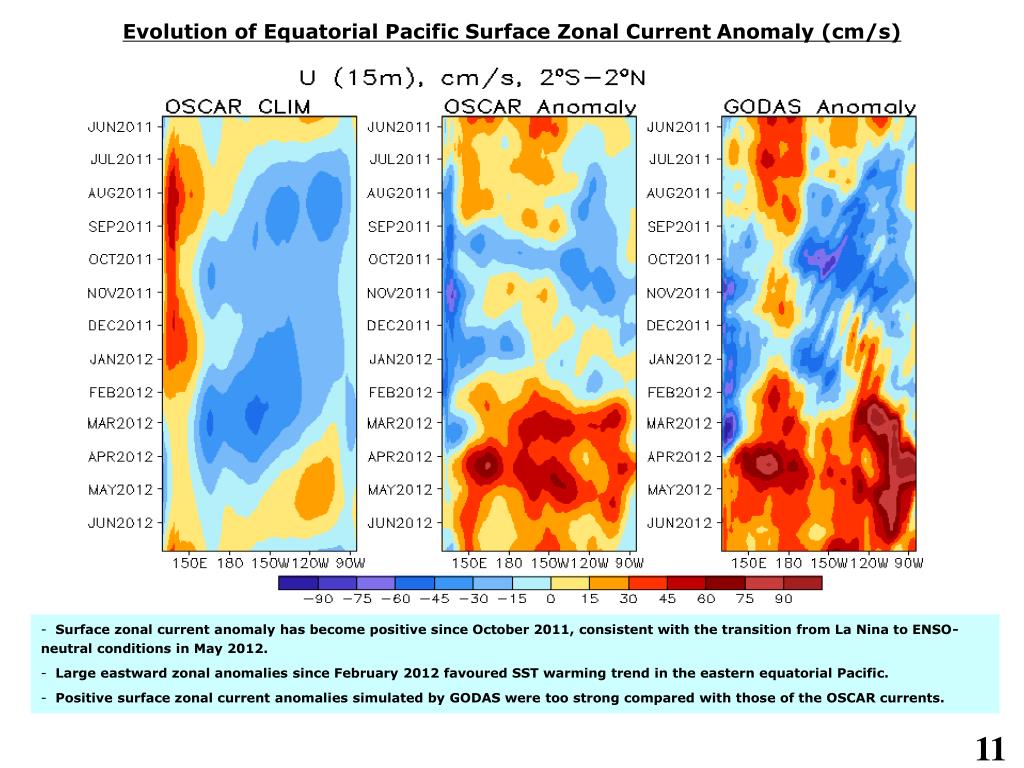 Evolution of Equatorial Pacific Surface Zonal Current Anomaly (cm/s)

U (15m), cm/s, 2°S–2°N

OSCAR CLIM

JUN2011
JUL2011
AUG2011
SEP2011
OCT2011
NOV2011
DEC2011
JAN2012
FEB2012
MAR2012
APR2012
MAY2012
JUN2012

150E 180 150W 120W 90W

OSCAR Anomaly

JUN2011
JUL2011
AUG2011
SEP2011
OCT2011
NOV2011
DEC2011
JAN2012
FEB2012
MAR2012
APR2012
MAY2012
JUN2012

150E 180 150W 120W 90W

GODAS Anomaly

JUN2011
JUL2011
AUG2011
SEP2011
OCT2011
NOV2011
DEC2011
JAN2012
FEB2012
MAR2012
APR2012
MAY2012
JUN2012

150E 180 150W 120W 90W

−90 −75 −60 −45 −30 −15 0 15 30 45 60 75 90

- Surface zonal current anomaly has become positive since October 2011, consistent with the transition from La Nina to ENSO-neutral conditions in May 2012.

- Large eastward zonal anomalies since February 2012 favoured SST warming trend in the eastern equatorial Pacific.

- Positive surface zonal current anomalies simulated by GODAS were too strong compared with those of the OSCAR currents.

11